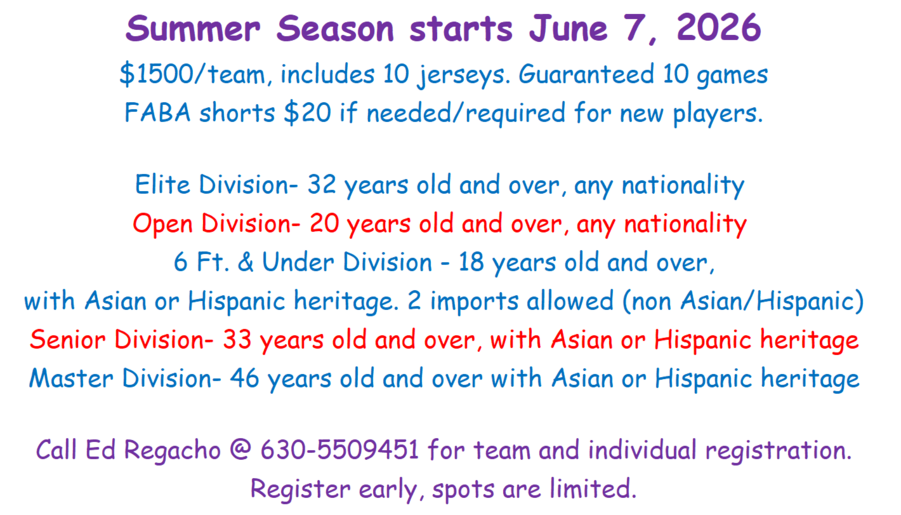 Summer Season starts June 7, 2026

\$1500/team, includes 10 jerseys. Guaranteed 10 games
FABA shorts \$20 if needed/required for new players.

Elite Division- 32 years old and over, any nationality
Open Division- 20 years old and over, any nationality
6 Ft. & Under Division - 18 years old and over,
with Asian or Hispanic heritage. 2 imports allowed (non Asian/Hispanic)
Senior Division- 33 years old and over, with Asian or Hispanic heritage
Master Division- 46 years old and over with Asian or Hispanic heritage

Call Ed Regacho @ 630-5509451 for team and individual registration.
Register early, spots are limited.